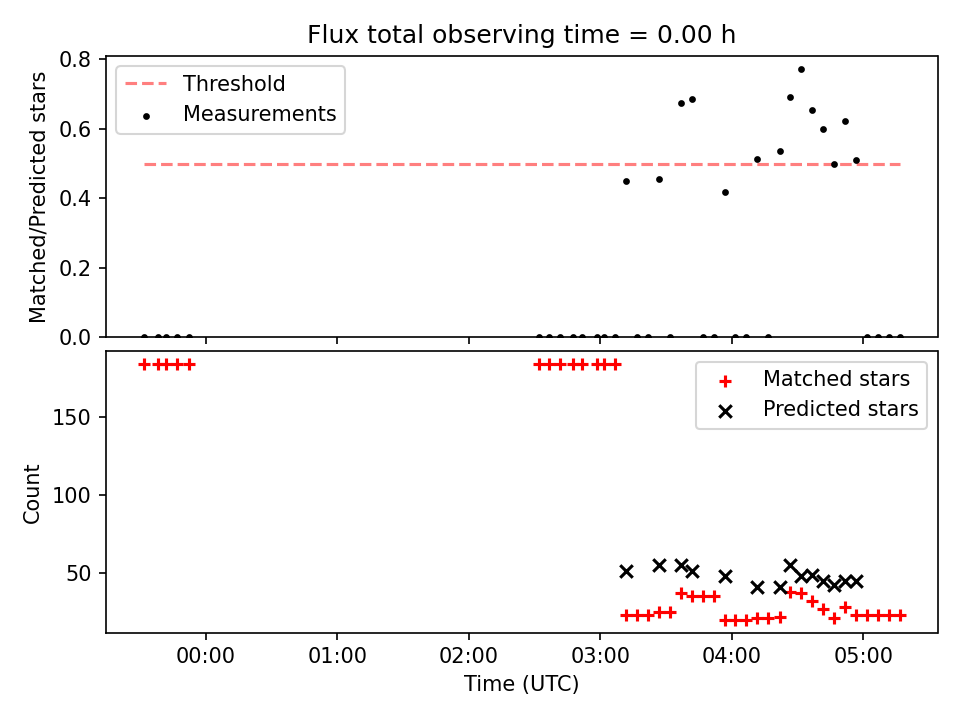 Flux total observing time = 0.00 h

Threshold
Measurements

Matched/Predicted stars

0.8
0.6
0.4
0.2
0.0

Matched stars
Predicted stars

Count

150
100
50

00:00
01:00
02:00
03:00
04:00
05:00

Time (UTC)